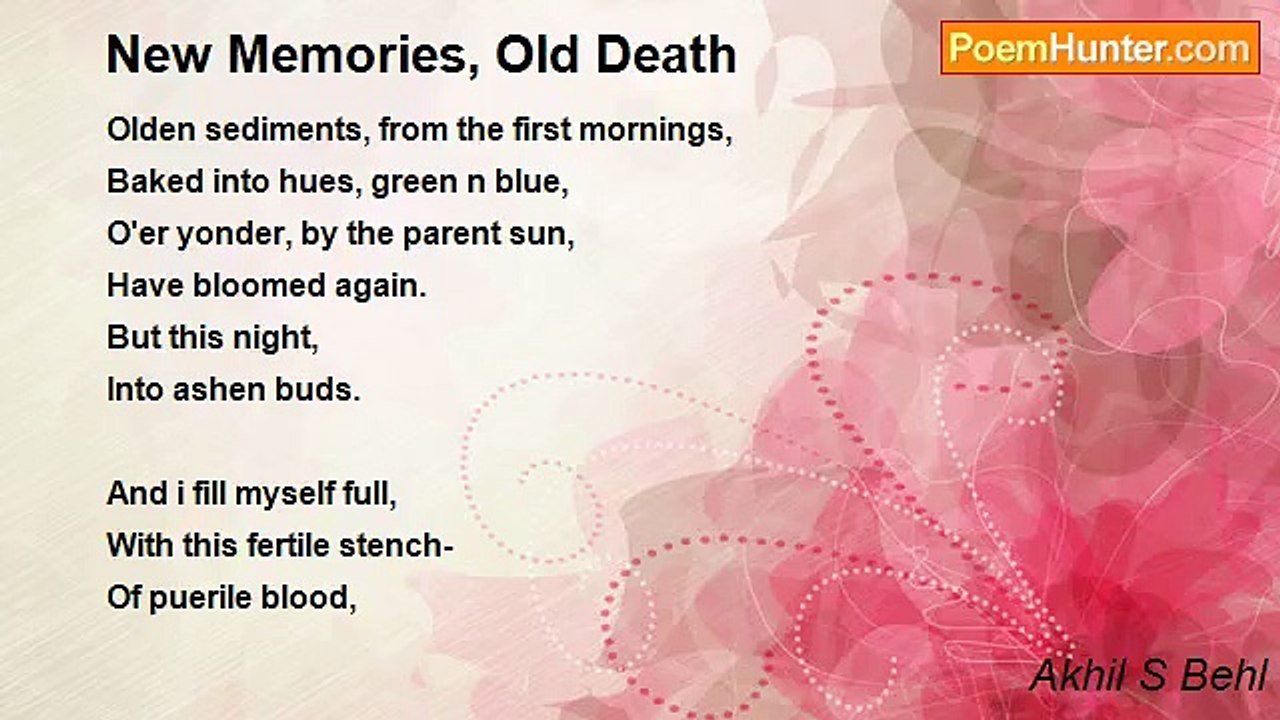 New Memories, Old Death

PoemHunter.com

Olden sediments, from the first mornings,
Baked into hues, green n blue,
O'er yonder, by the parent sun,
Have bloomed again.
But this night,
Into ashen buds.

And i fill myself full,
With this fertile stench-
Of puerile blood,

Akhil S Behl